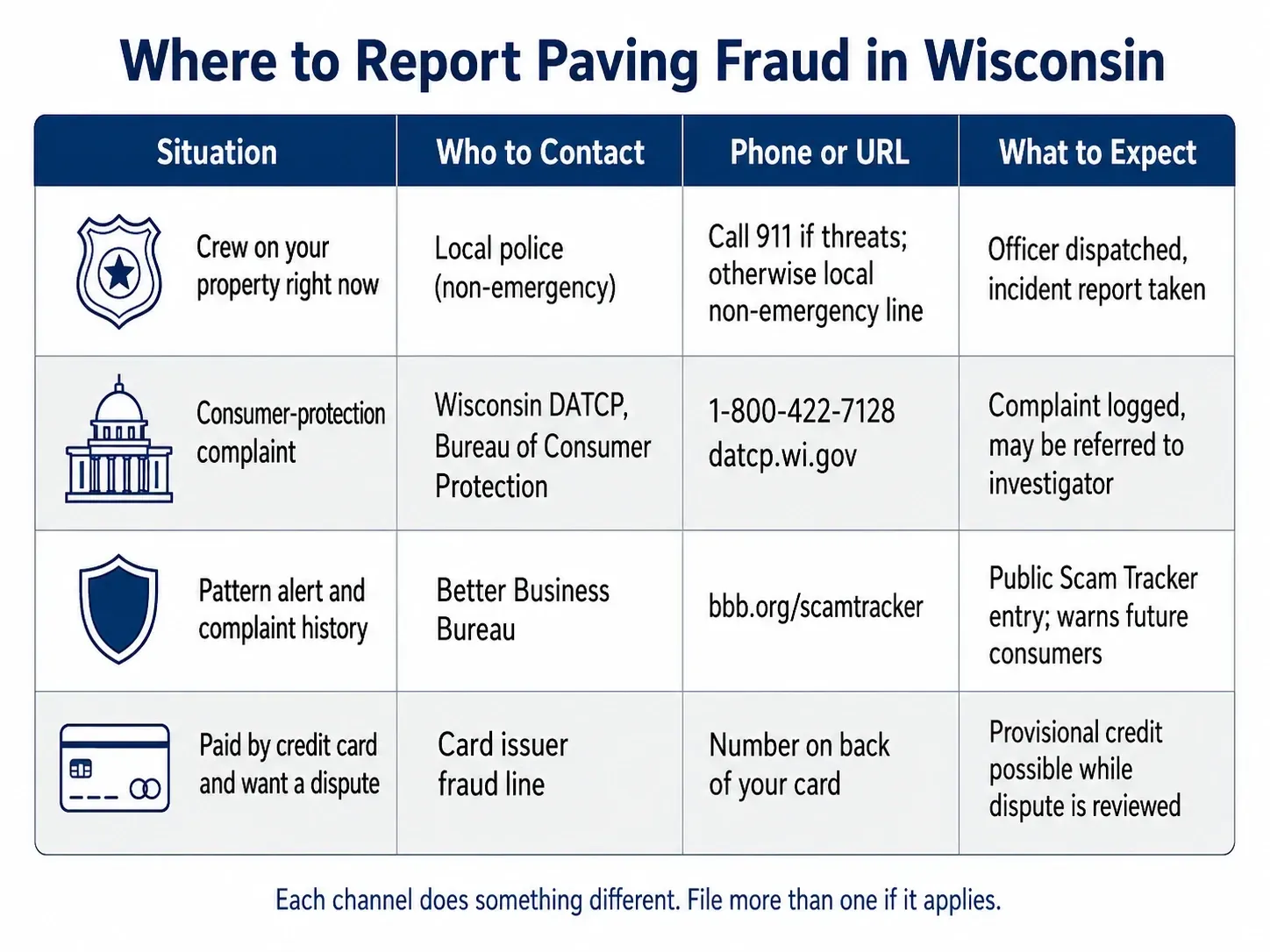 Where to Report Paving Fraud in Wisconsin

| Situation | Who to Contact | Phone or URL | What to Expect |
|---|---|---|---|
| Crew on your property right now | Local police (non-emergency) | Call 911 if threats; otherwise local non-emergency line | Officer dispatched, incident report taken |
| Consumer-protection complaint | Wisconsin DATCP, Bureau of Consumer Protection | 1-800-422-7128 datcp.wi.gov | Complaint logged, may be referred to investigator |
| Pattern alert and complaint history | Better Business Bureau | bbb.org/scamtracker | Public Scam Tracker entry; warns future consumers |
| Paid by credit card and want a dispute | Card issuer fraud line | Number on back of your card | Provisional credit possible while dispute is reviewed |

Each channel does something different. File more than one if it applies.